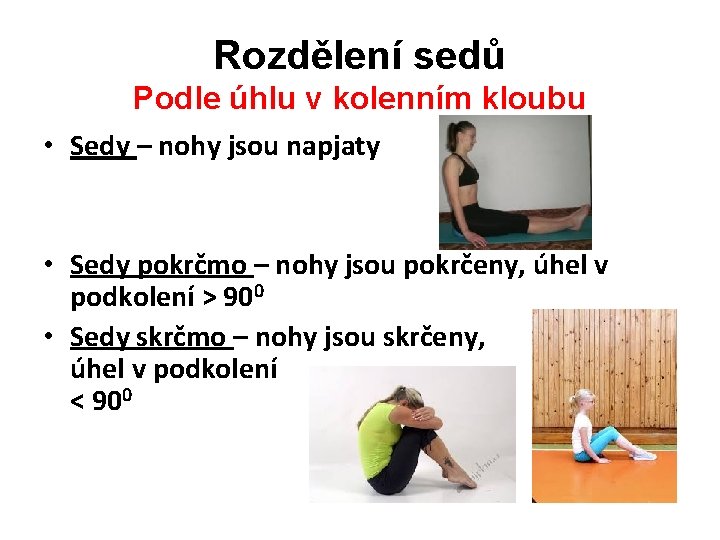 Rozdělení sedů
Podle úhlu v kolenním kloubu

• Sedy – nohy jsou napjaty

• Sedy pokrčmo – nohy jsou pokrčeny, úhel v podkolení > $90^0$

• Sedy skrčmo – nohy jsou skrčeny, úhel v podkolení < $90^0$